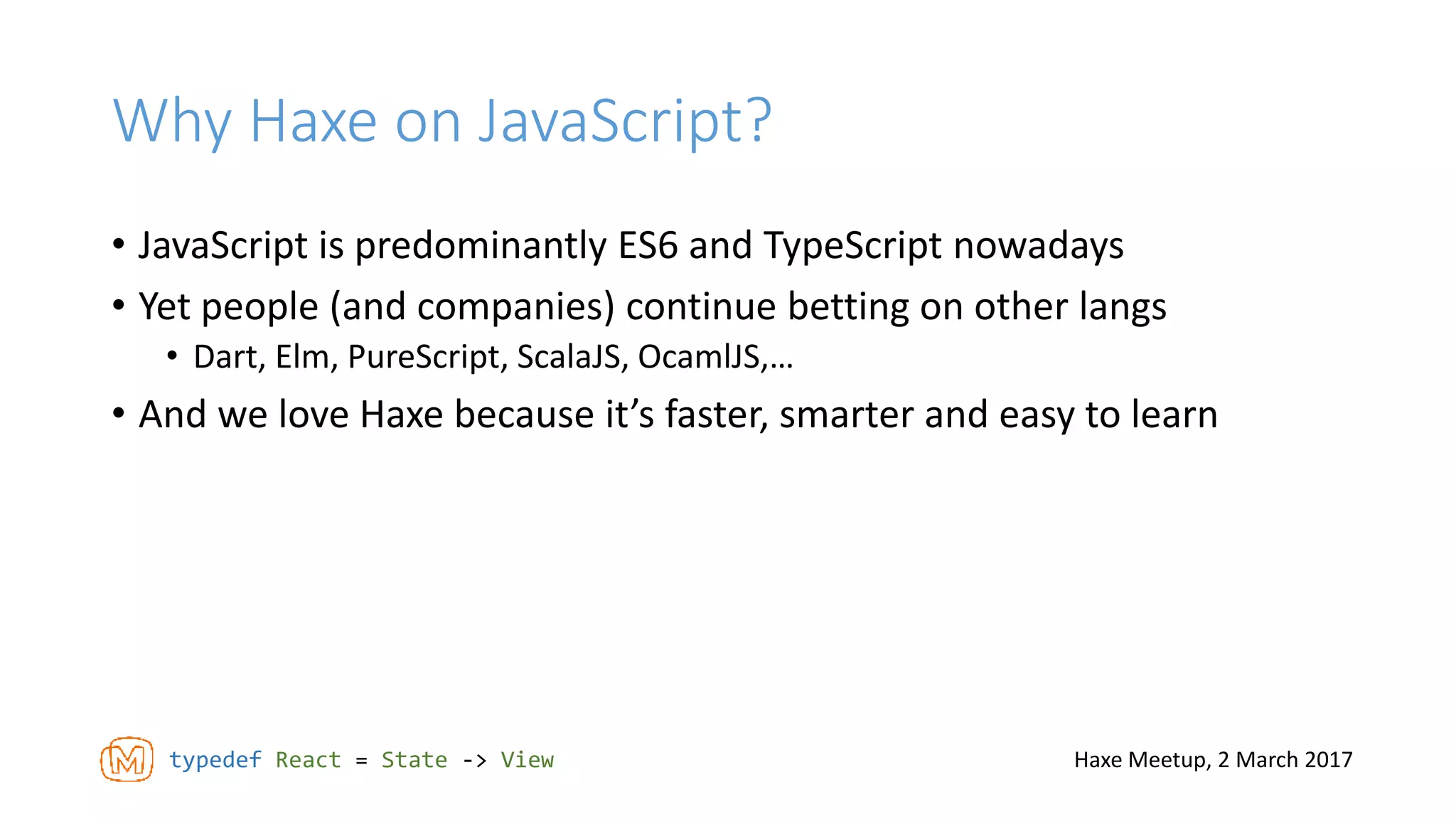 Why Haxe on JavaScript?

• JavaScript is predominantly ES6 and TypeScript nowadays
• Yet people (and companies) continue betting on other langs
  • Dart, Elm, PureScript, ScalaJS, OcamlJS,…
• And we love Haxe because it’s faster, smarter and easy to learn

M typedef React = State -> View

Haxe Meetup, 2 March 2017